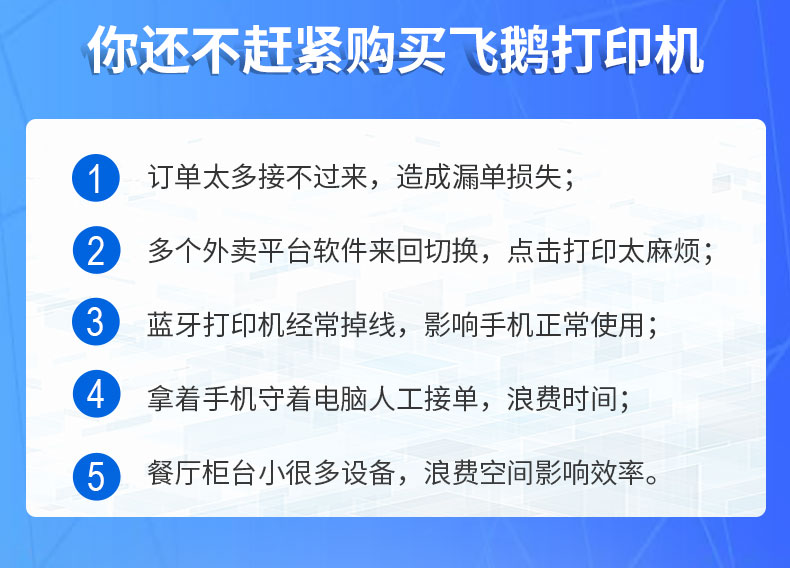 你还不赶紧购买飞鹅打印机

1 订单太多接不过来，造成漏单损失；

2 多个外卖平台软件来回切换，点击打印太麻烦；

3 蓝牙打印机经常掉线，影响手机正常使用；

4 拿着手机守着电脑人工接单，浪费时间；

5 餐厅柜台小很多设备，浪费空间影响效率。